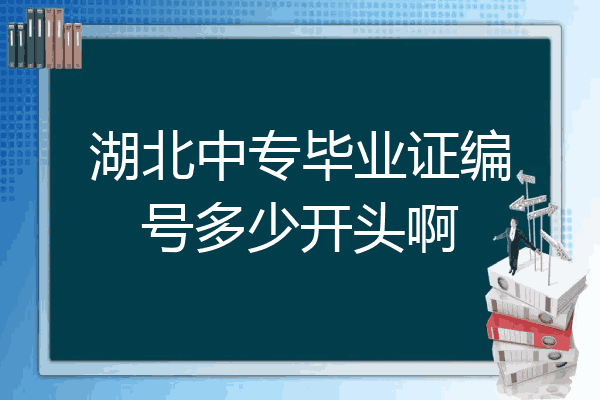 湖北中专毕业证编号多少开头啊